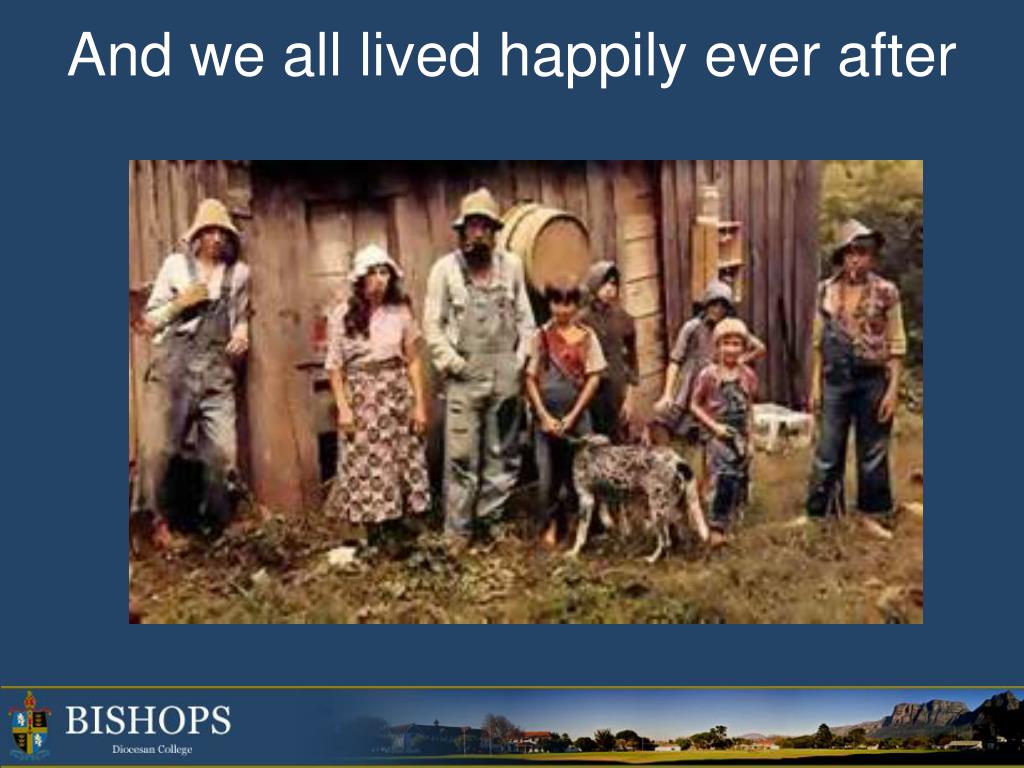 And we all lived happily ever after

BISHOPS
Diocesan College